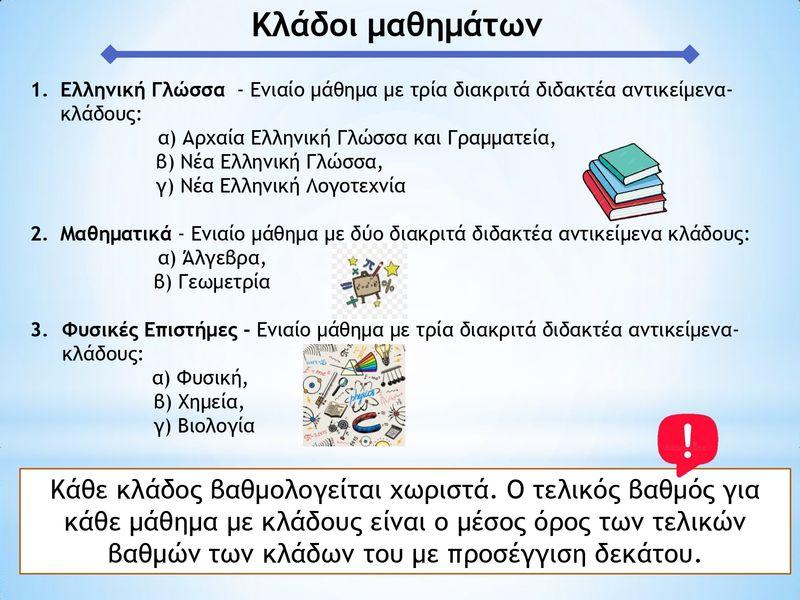 Κλάδοι μαθημάτων

1. Ελληνική Γλώσσα - Ενιαίο μάθημα με τρία διακριτά διδακτέα αντικείμενα-κλάδους:
α) Αρχαία Ελληνική Γλώσσα και Γραμματεία,
β) Νέα Ελληνική Γλώσσα,
γ) Νέα Ελληνική Λογοτεχνία

2. Μαθηματικά - Ενιαίο μάθημα με δύο διακριτά διδακτέα αντικείμενα κλάδους:
α) Άλγεβρα,
β) Γεωμετρία

3. Φυσικές Επιστήμες - Ενιαίο μάθημα με τρία διακριτά διδακτέα αντικείμενα-κλάδους:
α) Φυσική,
β) Χημεία,
γ) Βιολογία

!

Κάθε κλάδος βαθμολογείται χωριστά. Ο τελικός βαθμός για κάθε μάθημα με κλάδους είναι ο μέσος όρος των τελικών βαθμών των κλάδων του με προσέγγιση δεκάτου.